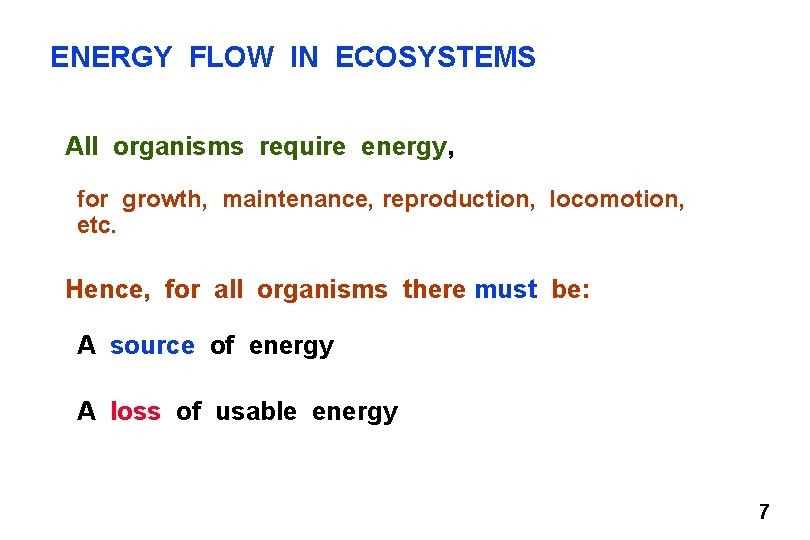 ENERGY FLOW IN ECOSYSTEMS

All organisms require energy,

for growth, maintenance, reproduction, locomotion, etc.

Hence, for all organisms there must be:

A source of energy

A loss of usable energy

7